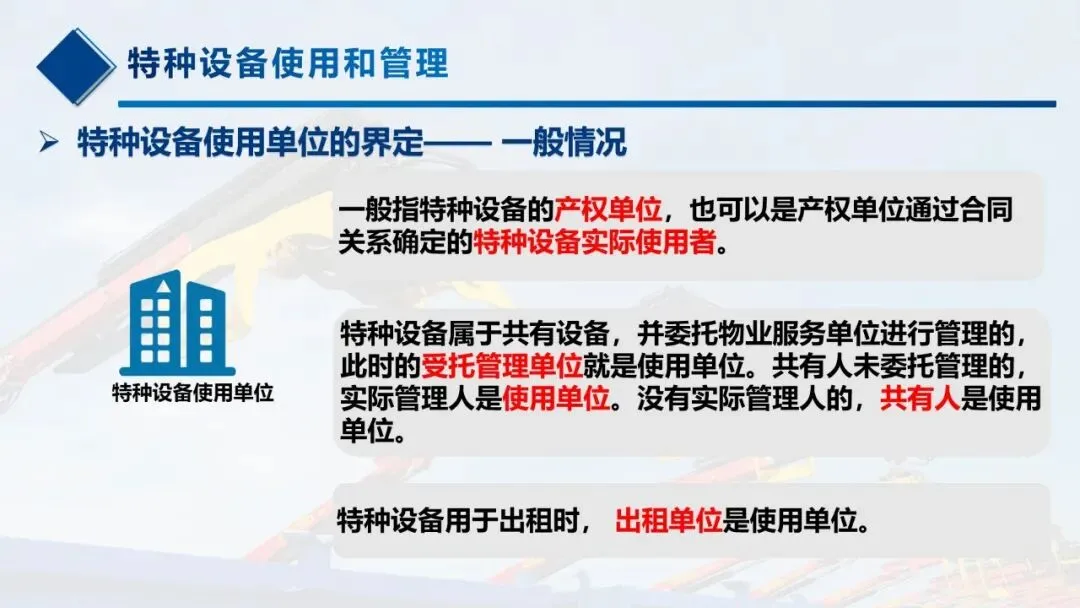 特种设备使用和管理

➢ 特种设备使用单位的界定—— 一般情况

特种设备使用单位

一般指特种设备的产权单位，也可以是产权单位通过合同关系确定的特种设备实际使用者。

特种设备属于共有设备，并委托物业服务单位进行管理的，此时的受托管理单位就是使用单位。共有人未委托管理的，实际管理人是使用单位。没有实际管理人的，共有人是使用单位。

特种设备用于出租时， 出租单位是使用单位。